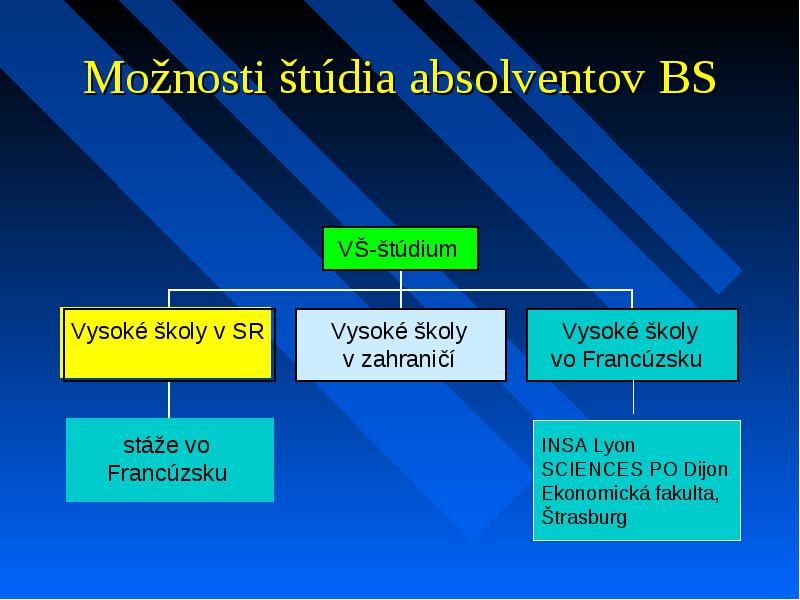 Možnosti štúdia absolventov BS

VŠ-štúdium

Vysoké školy v SR

Vysoké školy v zahraničí

Vysoké školy vo Francúzsku

stáže vo Francúzsku

INSA Lyon
SCIENCES PO Dijon
Ekonomická fakulta, Štrasburg